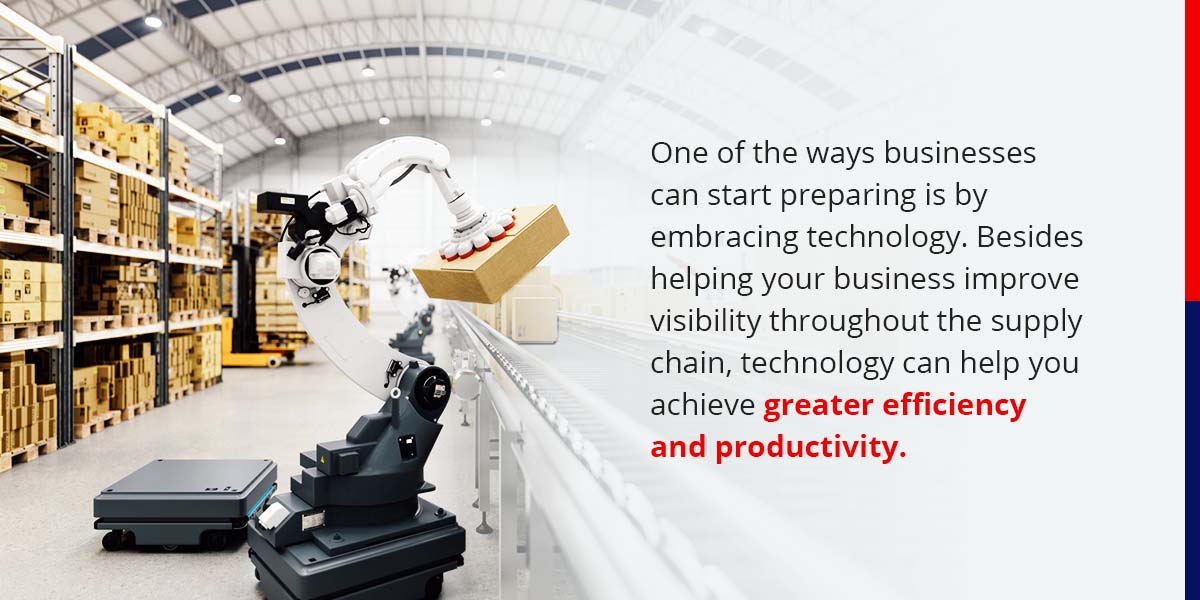 One of the ways businesses can start preparing is by embracing technology. Besides helping your business improve visibility throughout the supply chain, technology can help you achieve greater efficiency and productivity.